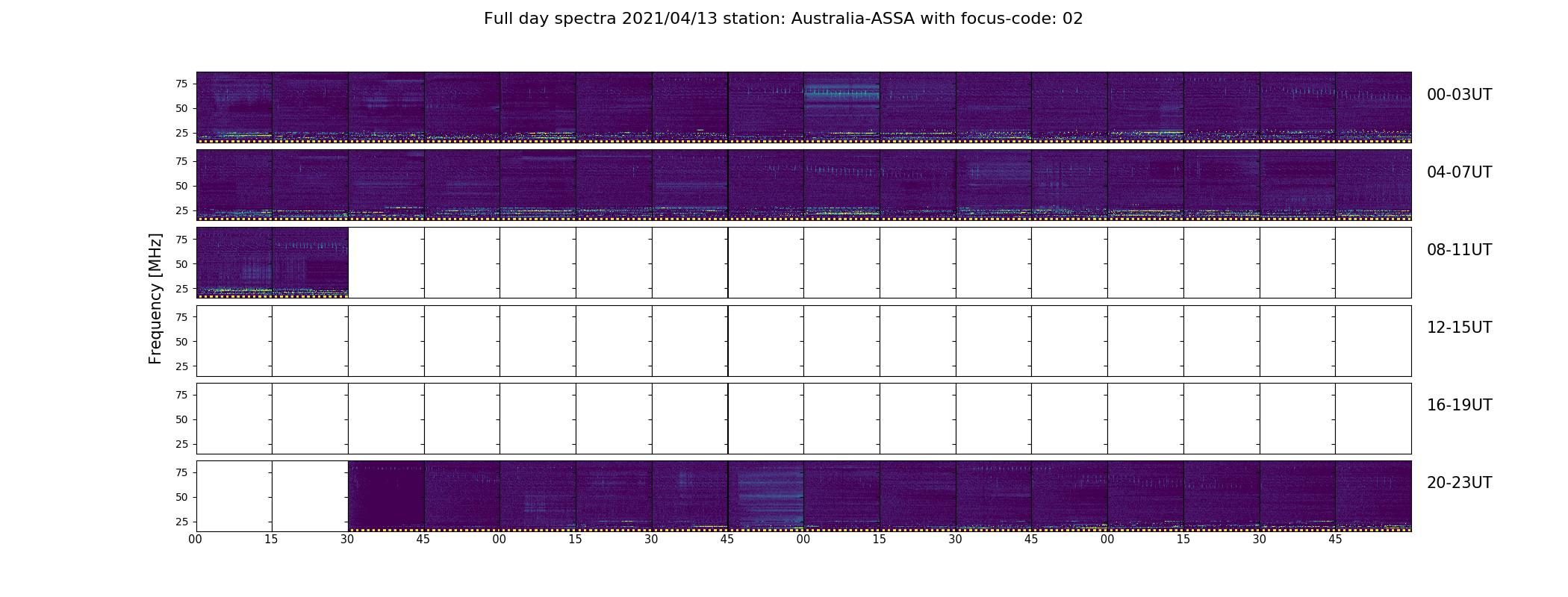 Full day spectra 2021/04/13 station: Australia-ASSA with focus-code: 02

Frequency [MHz]

75
50
25

00-03UT

75
50
25

04-07UT

75
50
25

08-11UT

75
50
25

12-15UT

75
50
25

16-19UT

75
50
25

20-23UT

00 15 30 45 00 15 30 45 00 15 30 45 00 15 30 45